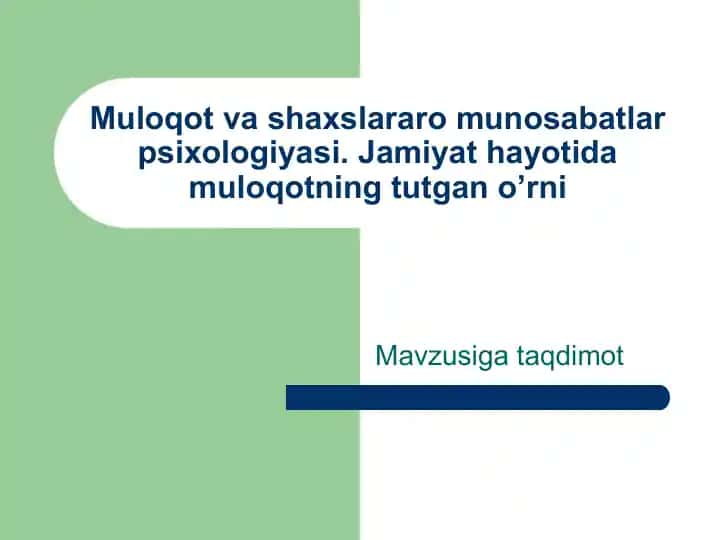 Muloqot va shaxslararo munosabatlar psixologiyasi. Jamiyat hayotida muloqotning tutgan o’rni

Mavzusiga taqdimot